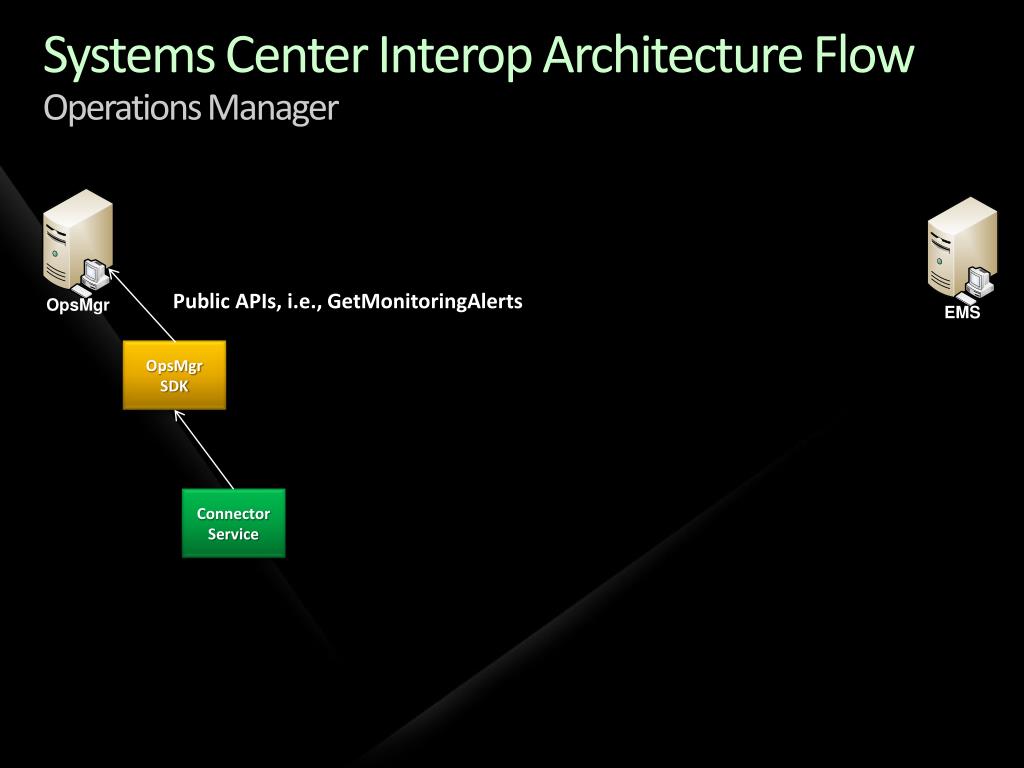 Systems Center Interop Architecture Flow
Operations Manager

OpsMgr

Public APIs, i.e., GetMonitoringAlerts

EMS

OpsMgr SDK

Connector Service